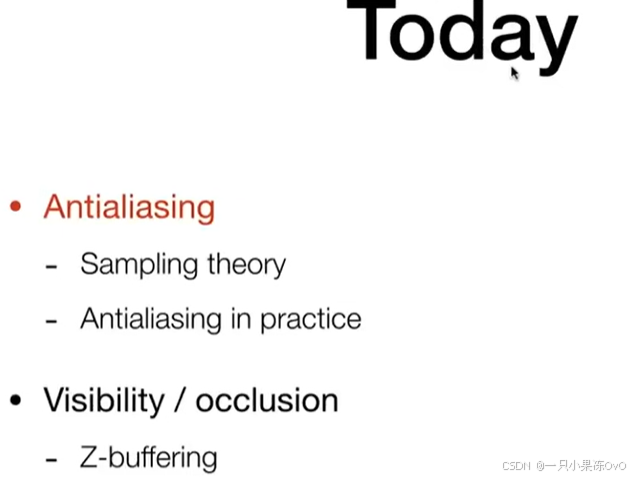 Today

• Antialiasing
- Sampling theory
- Antialiasing in practice

• Visibility / occlusion
- Z-buffering

CSDN @一只小果冻OvO